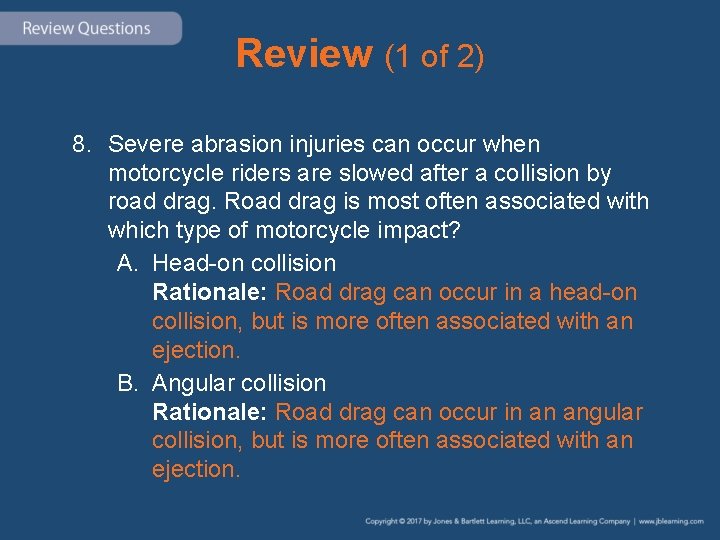 Review Questions

Review (1 of 2)

8. Severe abrasion injuries can occur when motorcycle riders are slowed after a collision by road drag. Road drag is most often associated with which type of motorcycle impact?

A. Head-on collision
Rationale: Road drag can occur in a head-on collision, but is more often associated with an ejection.

B. Angular collision
Rationale: Road drag can occur in an angular collision, but is more often associated with an ejection.

Copyright © 2017 by Jones & Bartlett Learning, LLC, an Ascend Learning Company | www.jblearning.com